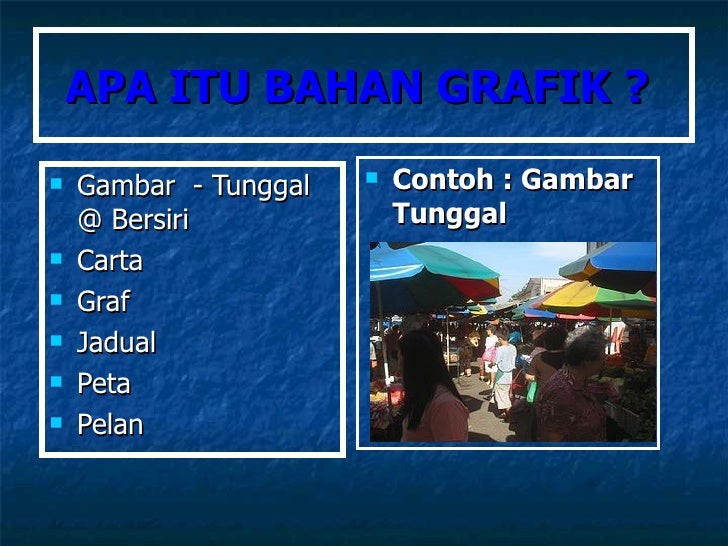 APA ITU BAHAN GRAFIK ?

- Gambar - Tunggal @ Bersiri
- Carta
- Graf
- Jadual
- Peta
- Pelan

- Contoh : Gambar Tunggal